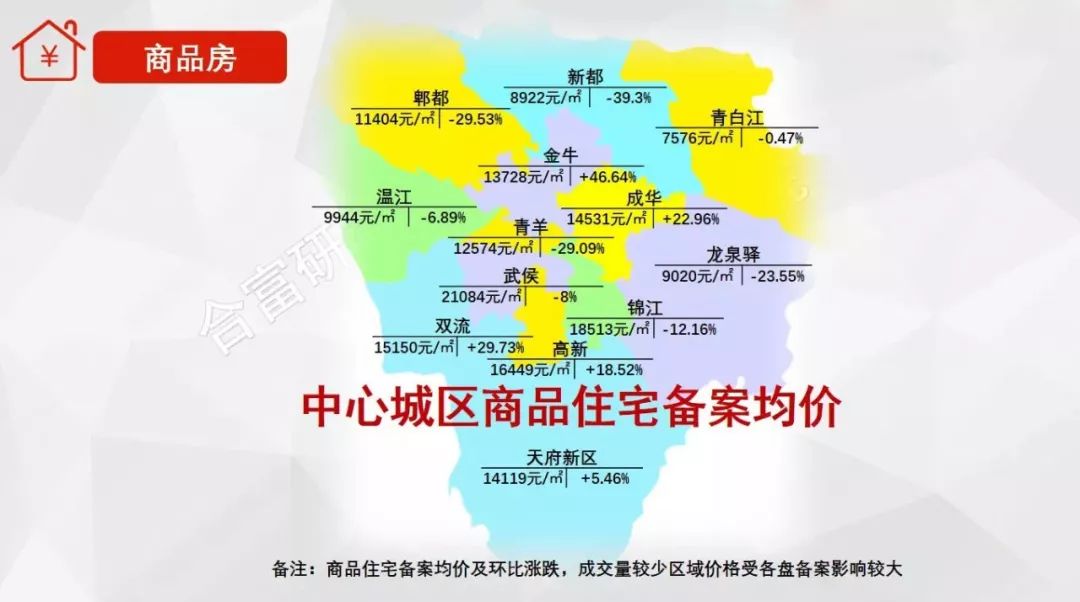 ¥

商品房

新都
8922元/㎡ | -39.3%

郫都
11404元/㎡ | -29.53%

青白江
7576元/㎡ | -0.47%

金牛
13728元/㎡ | +46.64%

温江
9944元/㎡ | -6.89%

成华
14531元/㎡ | +22.96%

青羊
12574元/㎡ | -29.09%

龙泉驿
9020元/㎡ | -23.55%

武侯
21084元/㎡ | -8%

锦江
18513元/㎡ | -12.16%

双流
15150元/㎡ | +29.73%

高新
16449元/㎡ | +18.52%

合富研

中心城区商品住宅备案均价

天府新区
14119元/㎡ | +5.46%

备注：商品住宅备案均价及环比涨跌，成交量较少区域价格受各盘备案影响较大